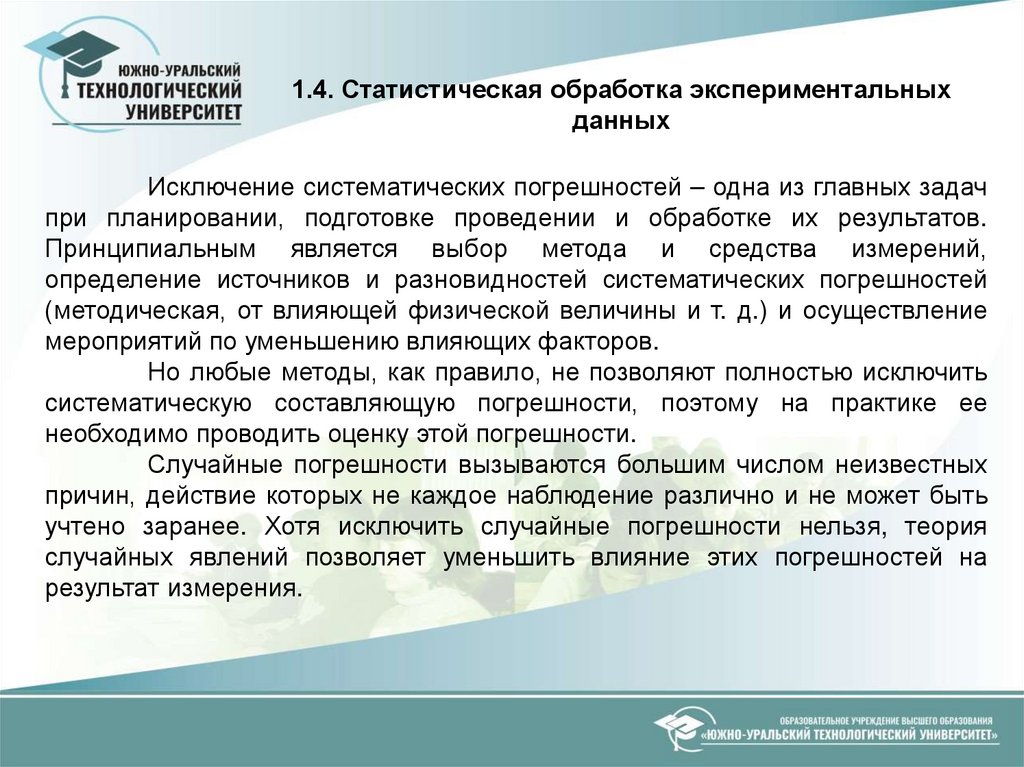 ЮЖНО-УРАЛЬСКИЙ ТЕХНОЛОГИЧЕСКИЙ УНИВЕРСИТЕТ

1.4. Статистическая обработка экспериментальных данных

Исключение систематических погрешностей – одна из главных задач при планировании, подготовке проведении и обработке их результатов. Принципиальным является выбор метода и средства измерений, определение источников и разновидностей систематических погрешностей (методическая, от влияющей физической величины и т. д.) и осуществление мероприятий по уменьшению влияющих факторов.

Но любые методы, как правило, не позволяют полностью исключить систематическую составляющую погрешности, поэтому на практике ее необходимо проводить оценку этой погрешности.

Случайные погрешности вызываются большим числом неизвестных причин, действие которых не каждое наблюдение различно и не может быть учтено заранее. Хотя исключить случайные погрешности нельзя, теория случайных явлений позволяет уменьшить влияние этих погрешностей на результат измерения.

ОБРАЗОВАТЕЛЬНОЕ УЧРЕЖДЕНИЕ ВЫСШЕГО ОБРАЗОВАНИЯ «ЮЖНО-УРАЛЬСКИЙ ТЕХНОЛОГИЧЕСКИЙ УНИВЕРСИТЕТ»